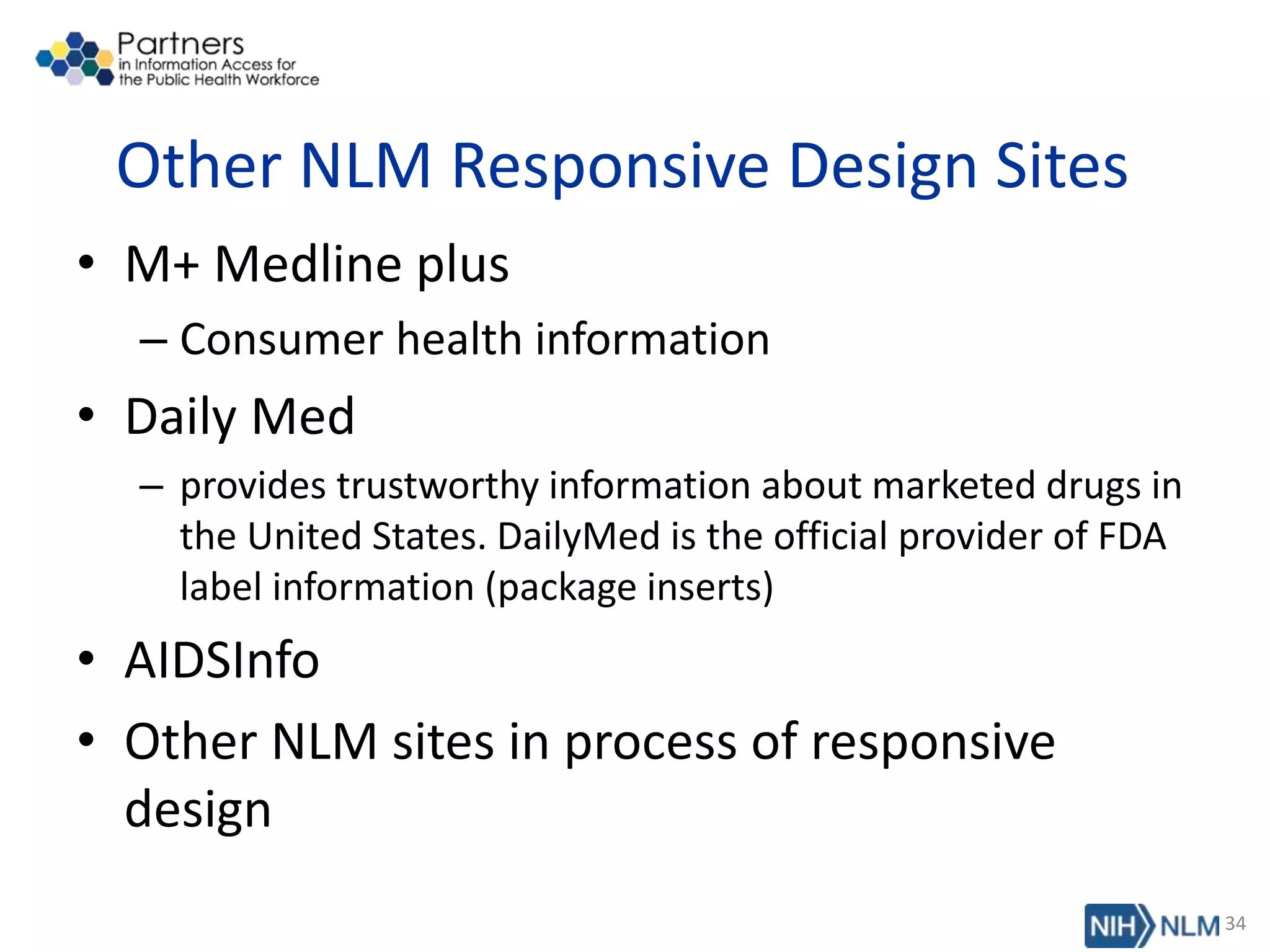 Partners
in Information Access for
the Public Health Workforce

Other NLM Responsive Design Sites

• M+ Medline plus
– Consumer health information
• Daily Med
– provides trustworthy information about marketed drugs in the United States. DailyMed is the official provider of FDA label information (package inserts)
• AIDSInfo
• Other NLM sites in process of responsive design

NIH NLM 34